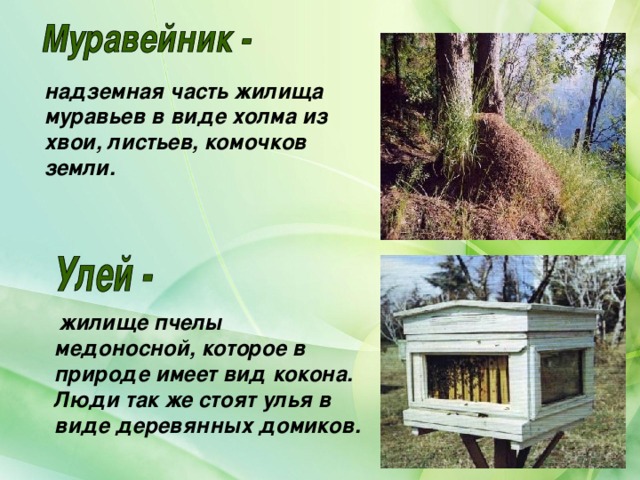 Муравейник -

надземная часть жилища муравьев в виде холма из хвои, листьев, комочков земли.

Улей -

жилище пчелы медоносной, которое в природе имеет вид кокона. Люди так же стоят улья в виде деревянных домиков.